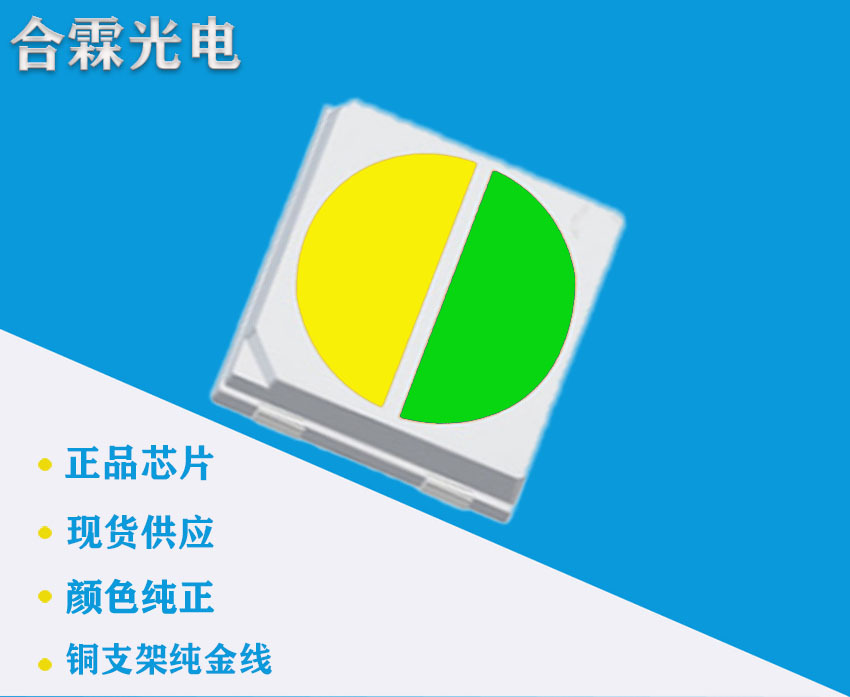 合霖光电

• 正品芯片
• 现货供应
• 颜色纯正
• 铜支架纯金线